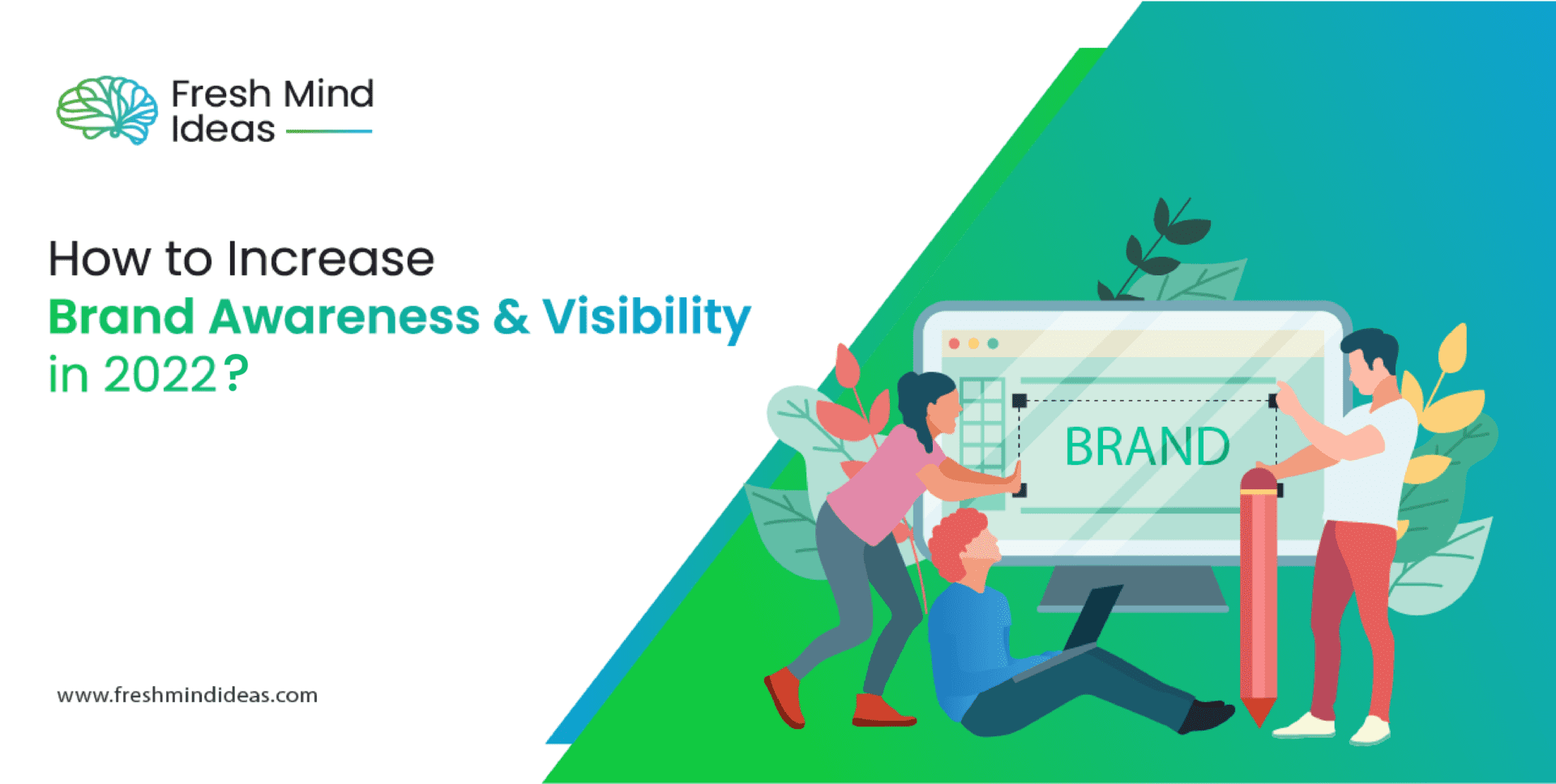 Fresh Mind Ideas

How to Increase Brand Awareness & Visibility in 2022?

BRAND

www.freshmindideas.com